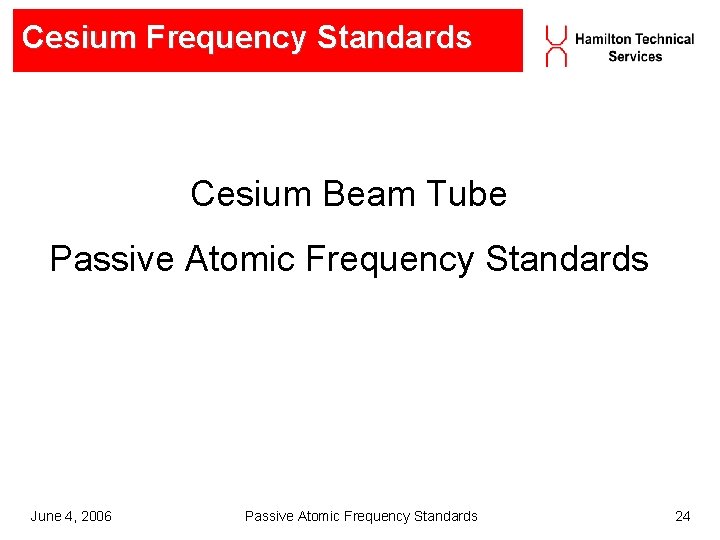 Cesium Frequency Standards

Hamilton Technical Services

Cesium Beam Tube

Passive Atomic Frequency Standards

June 4, 2006

Passive Atomic Frequency Standards

24